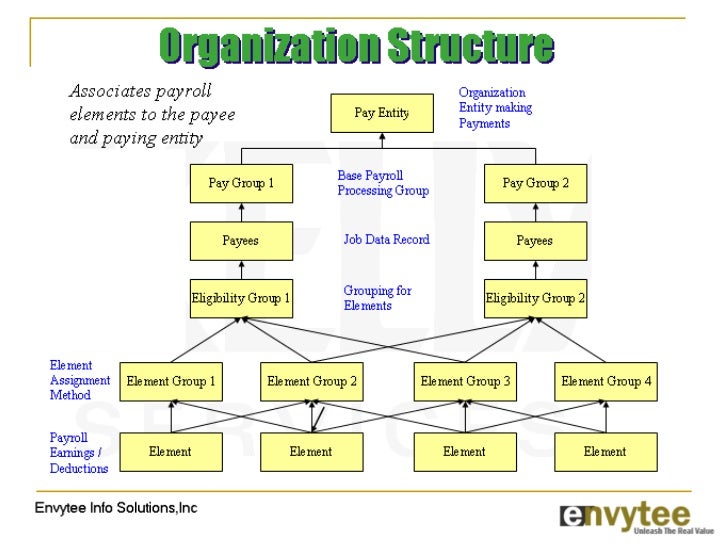 Organization Structure

Associates payroll elements to the payee and paying entity

Pay Entity

Organization Entity making Payments

Pay Group 1

Base Payroll Processing Group

Pay Group 2

Payees

Job Data Record

Payees

Eligibility Group 1

Grouping for Elements

Eligibility Group 2

Element Assignment Method

Element Group 1

Element Group 2

Element Group 3

Element Group 4

Payroll Earnings / Deductions

Element

Element

Element

Element

Envytee Info Solutions,Inc

envytee
Unleash The Real Value